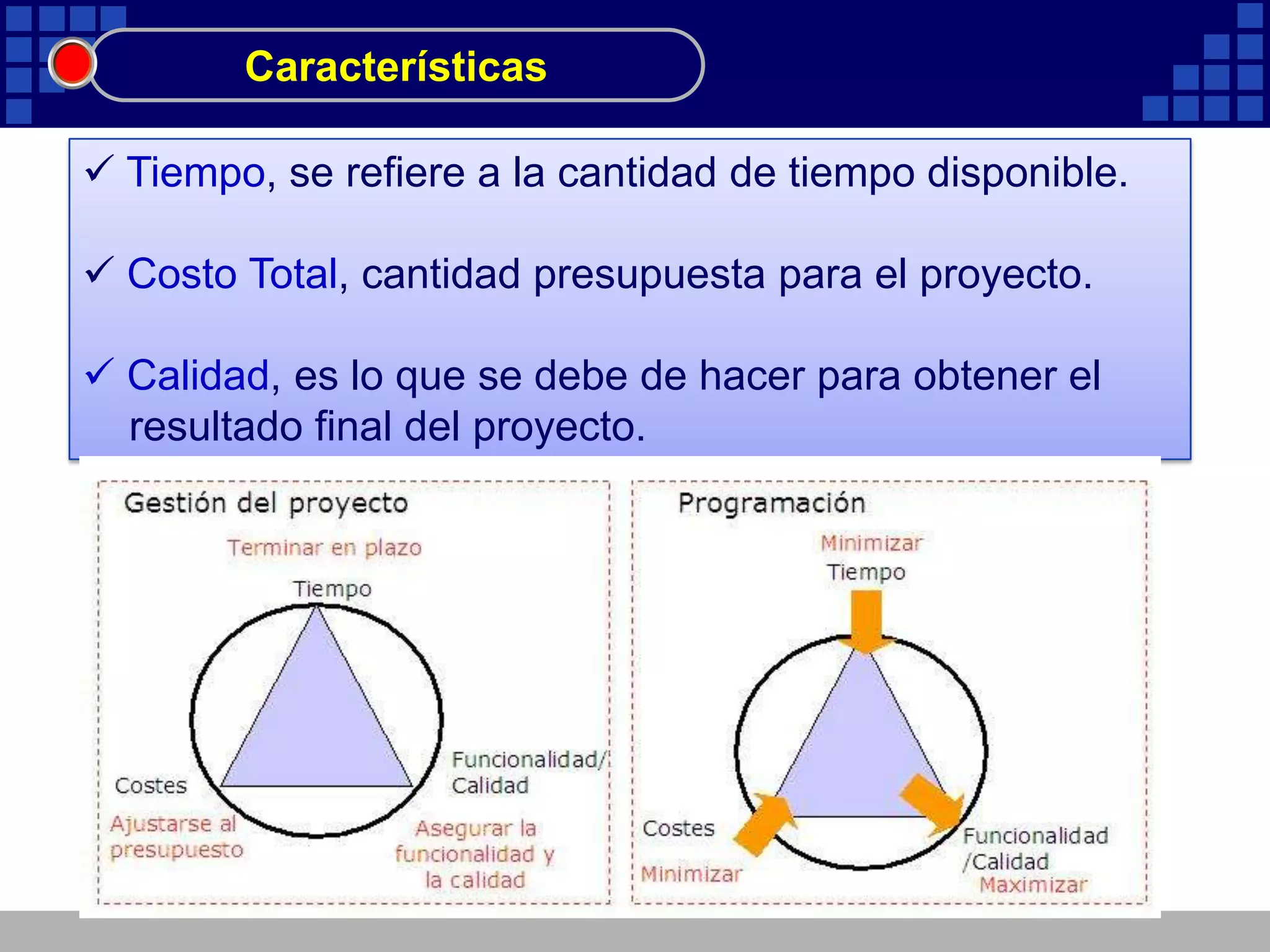 Características

✓ Tiempo, se refiere a la cantidad de tiempo disponible.

✓ Costo Total, cantidad presupuesta para el proyecto.

✓ Calidad, es lo que se debe de hacer para obtener el resultado final del proyecto.

Gestión del proyecto

Terminar en plazo

Tiempo

Costes

Ajustarse al presupuesto

Funcionalidad/ Calidad

Asegurar la funcionalidad y la calidad

Programación

Minimizar

Tiempo

Costes

Minimizar

Funcionalidad /Calidad

Maximizar